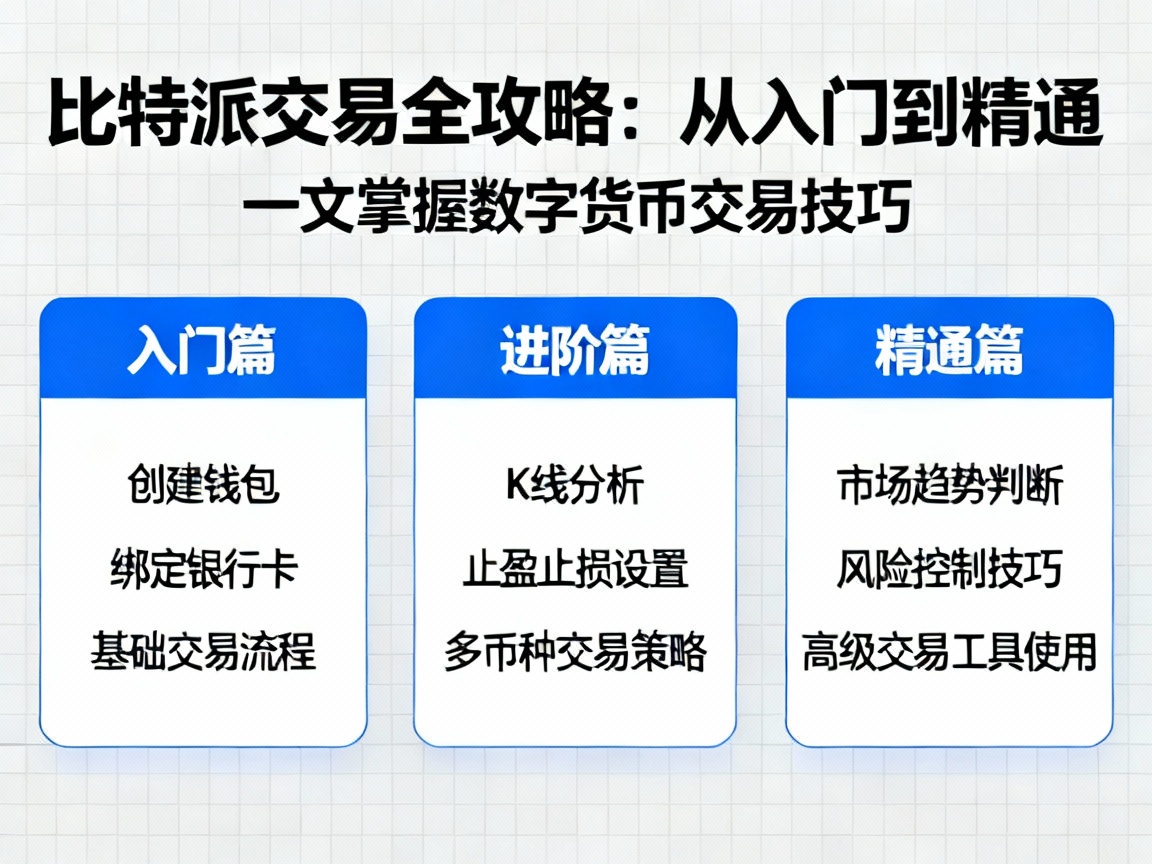 比特派交易全攻略：从入门到精通
一文掌握数字货币交易技巧

入门篇

创建钱包
绑定银行卡
基础交易流程

进阶篇

K线分析
止盈止损设置
多币种交易策略

精通篇

市场趋势判断
风险控制技巧
高级交易工具使用